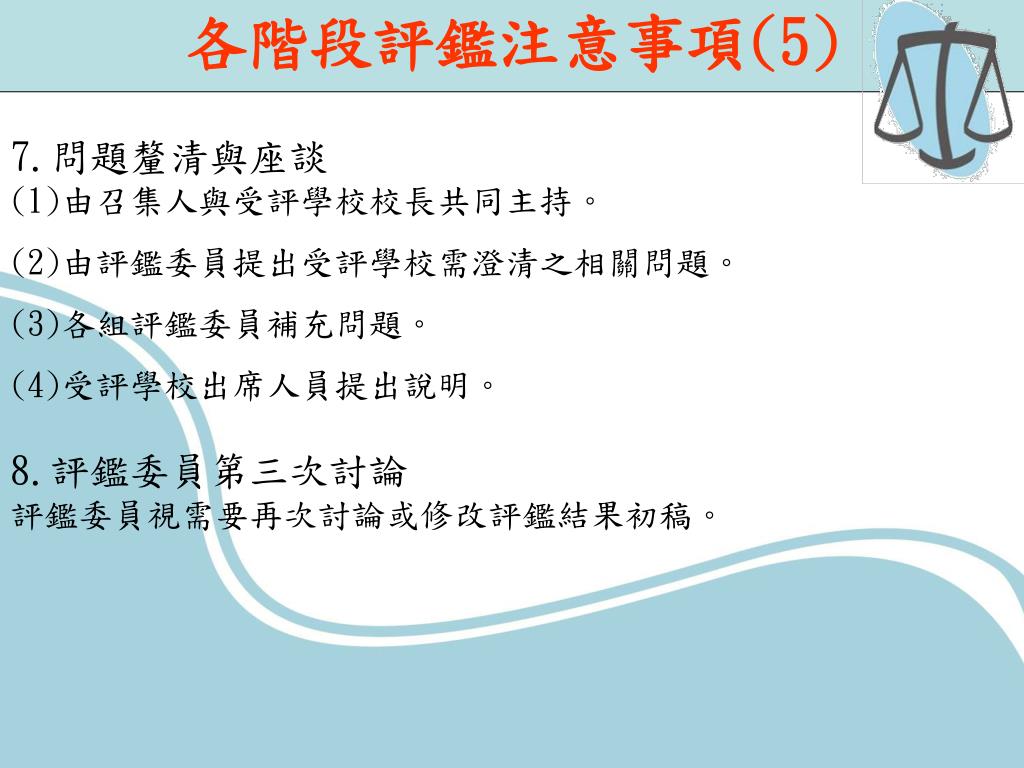 各階段評鑑注意事項(5)

7. 問題釐清與座談
(1)由召集人與受評學校校長共同主持。

(2)由評鑑委員提出受評學校需澄清之相關問題。

(3)各組評鑑委員補充問題。

(4)受評學校出席人員提出說明。

8. 評鑑委員第三次討論
評鑑委員視需要再次討論或修改評鑑結果初稿。